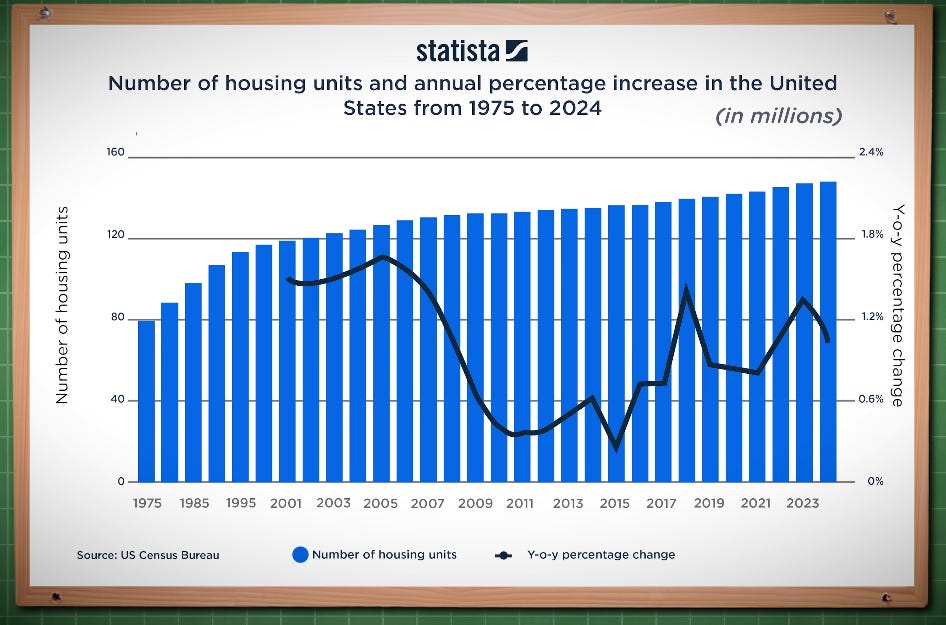 statista

Number of housing units and annual percentage increase in the United States from 1975 to 2024

(in millions)

Number of housing units

160
120
80
40
0

2.4%
1.8%
1.2%
0.6%
0%

Y-o-y percentage change

1975 1985 1995 2001 2003 2005 2007 2009 2011 2013 2015 2017 2019 2021 2023

Source: US Census Bureau

Number of housing units

Y-o-y percentage change